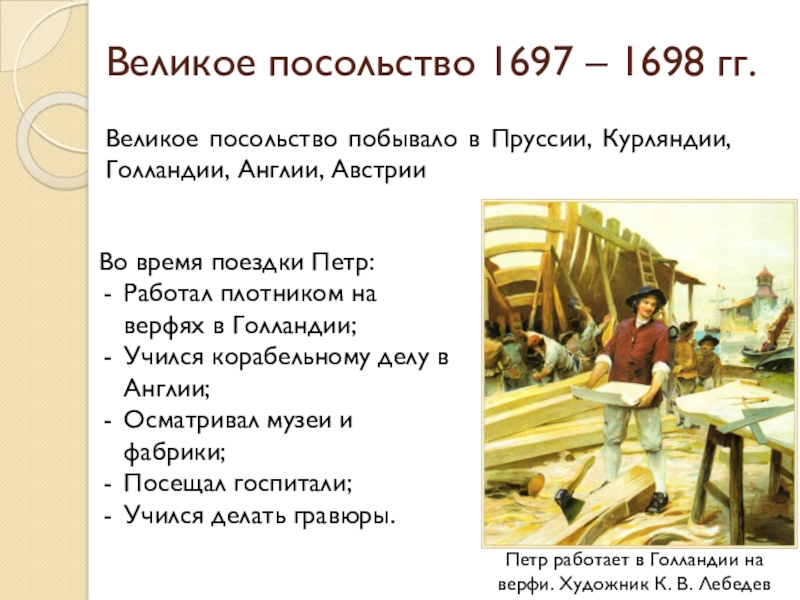 Великое посольство 1697 – 1698 гг.

Великое посольство побывало в Пруссии, Курляндии, Голландии, Англии, Австрии

Во время поездки Петр:
- Работал плотником на верфях в Голландии;
- Учился корабельному делу в Англии;
- Осматривал музеи и фабрики;
- Посещал госпитали;
- Учился делать гравюры.

Петр работает в Голландии на верфи. Художник К. В. Лебедев